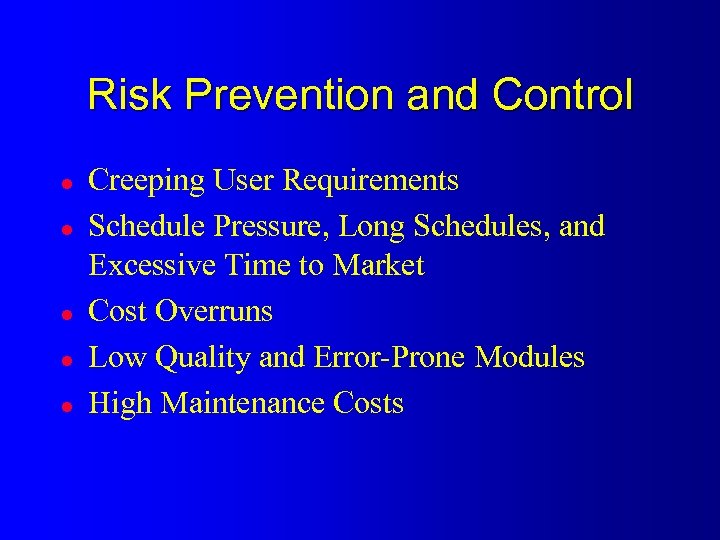 Risk Prevention and Control

- Creeping User Requirements
- Schedule Pressure, Long Schedules, and Excessive Time to Market
- Cost Overruns
- Low Quality and Error-Prone Modules
- High Maintenance Costs